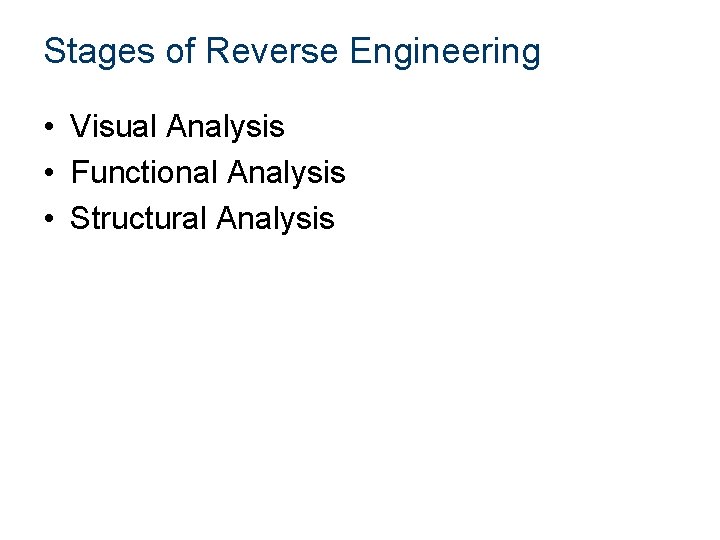 Stages of Reverse Engineering

• Visual Analysis
• Functional Analysis
• Structural Analysis